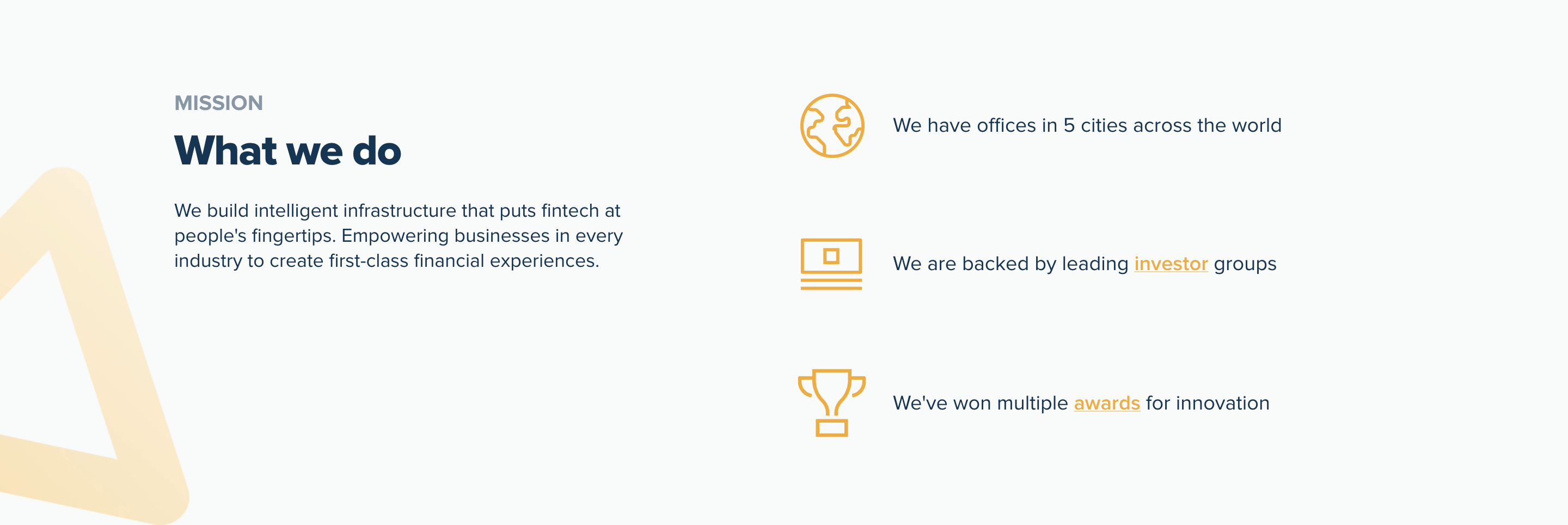 MISSION

What we do

We build intelligent infrastructure that puts fintech at people's fingertips. Empowering businesses in every industry to create first-class financial experiences.

We have offices in 5 cities across the world

We are backed by leading investor groups

We've won multiple awards for innovation